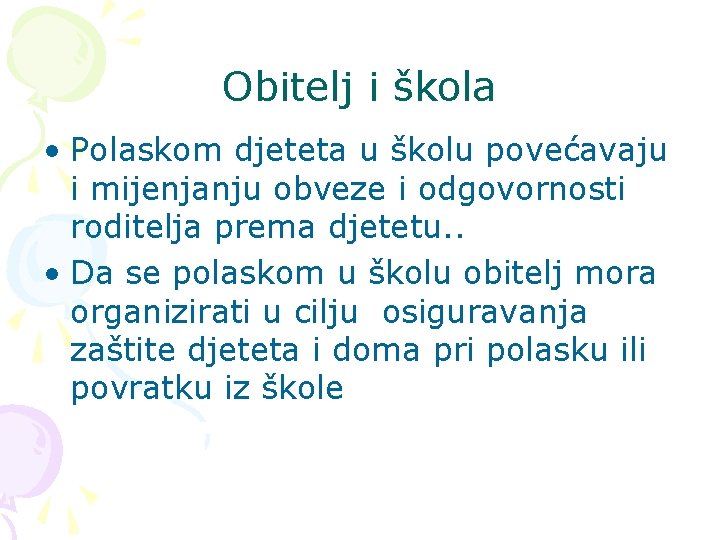 Obitelj i škola

• Polaskom djeteta u školu povećavaju i mijenjanju obveze i odgovornosti roditelja prema djetetu..
• Da se polaskom u školu obitelj mora organizirati u cilju  osiguravanja zaštite djeteta i doma pri polasku ili povratku iz škole